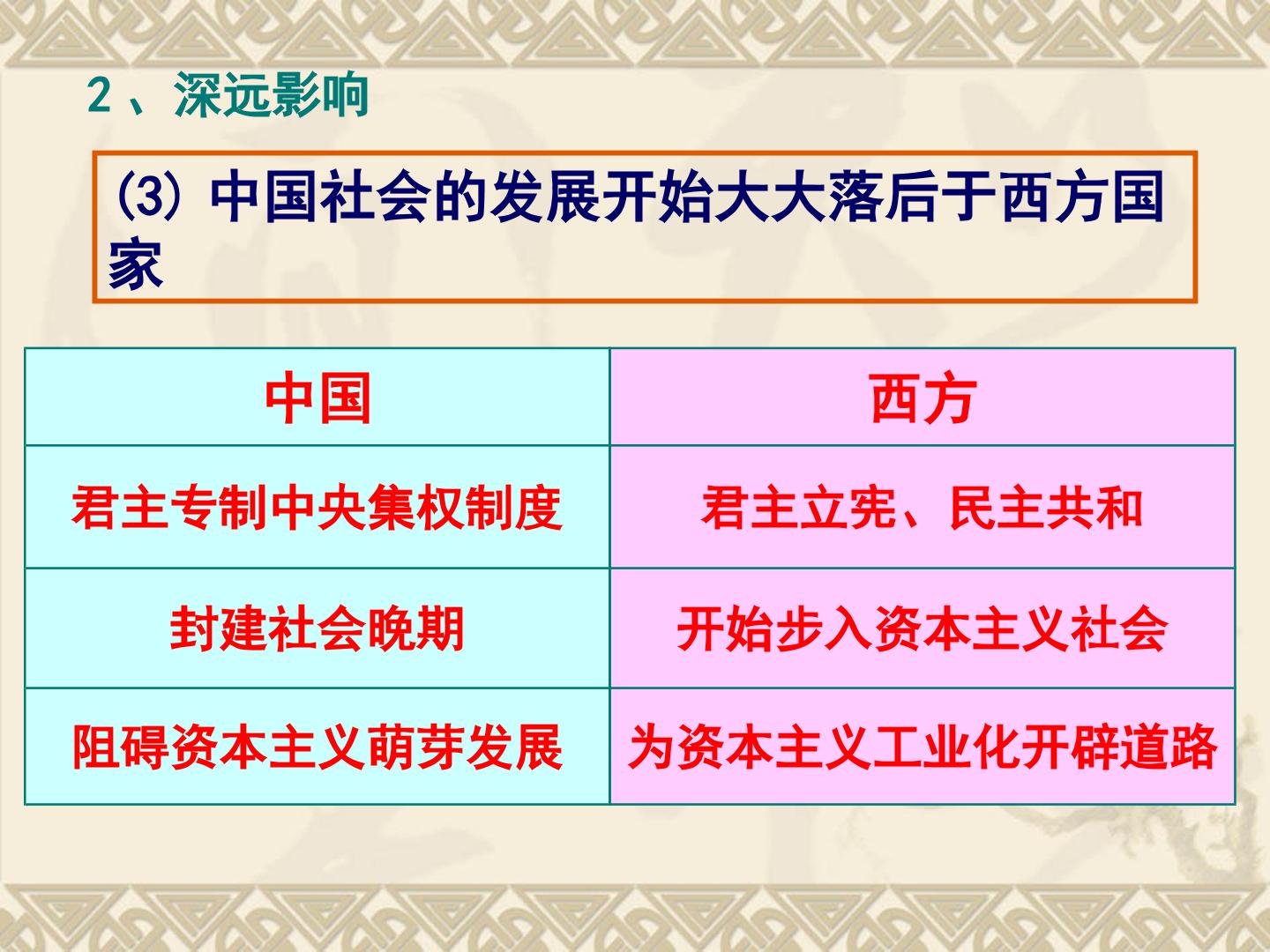 2、深远影响

(3)中国社会的发展开始大大落后于西方国家

| 中国 | 西方 |
|---|---|
| 君主专制中央集权制度 | 君主立宪、民主共和 |
| 封建社会晚期 | 开始步入资本主义社会 |
| 阻碍资本主义萌芽发展 | 为资本主义工业化开辟道路 |